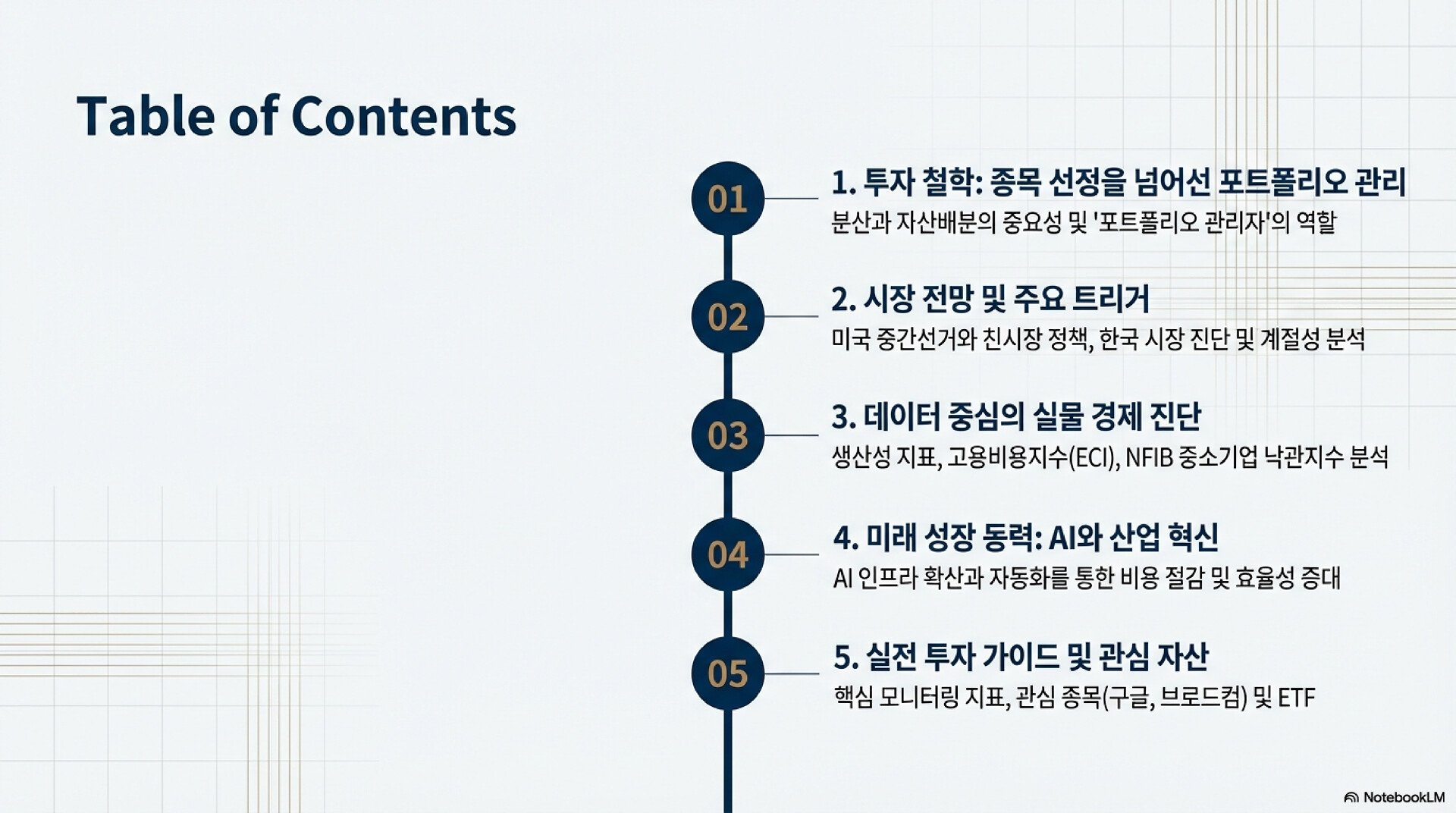 Table of Contents

01
1. 투자 철학: 종목 선정을 넘어선 포트폴리오 관리
분산과 자산배분의 중요성 및 '포트폴리오 관리자'의 역할

02
2. 시장 전망 및 주요 트리거
미국 중간선거와 친시장 정책, 한국 시장 진단 및 계절성 분석

03
3. 데이터 중심의 실물 경제 진단
생산성 지표, 고용비용지수(ECI), NFIB 중소기업 낙관지수 분석

04
4. 미래 성장 동력: AI와 산업 혁신
AI 인프라 확산과 자동화를 통한 비용 절감 및 효율성 증대

05
5. 실전 투자 가이드 및 관심 자산
핵심 모니터링 지표, 관심 종목(구글, 브로드컴) 및 ETF

NotebookLM